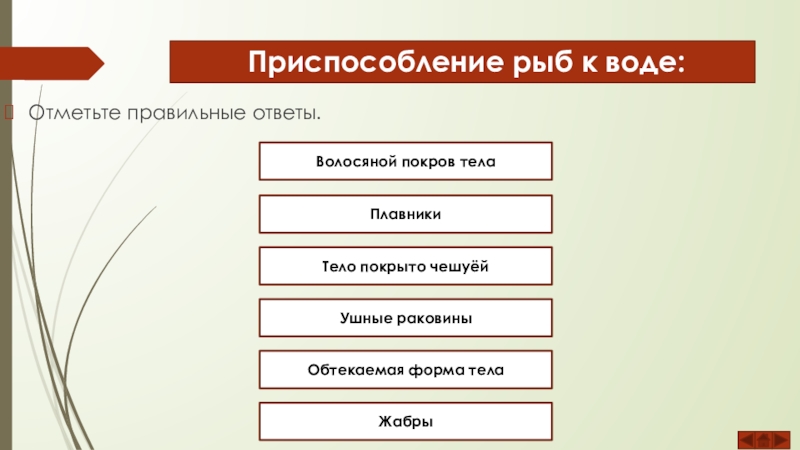 Приспособление рыб к воде:

Отметьте правильные ответы.

Волосяной покров тела

Плавники

Тело покрыто чешуёй

Ушные раковины

Обтекаемая форма тела

Жабры